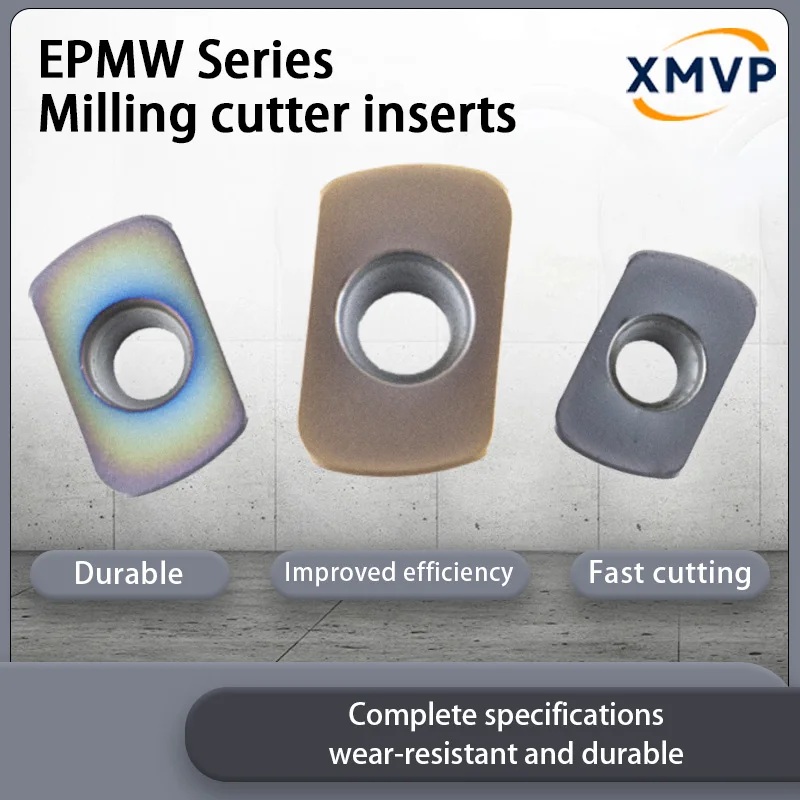 EPMW Series
Milling cutter inserts

XMVP

Durable

Improved efficiency

Fast cutting

Complete specifications
wear-resistant and durable